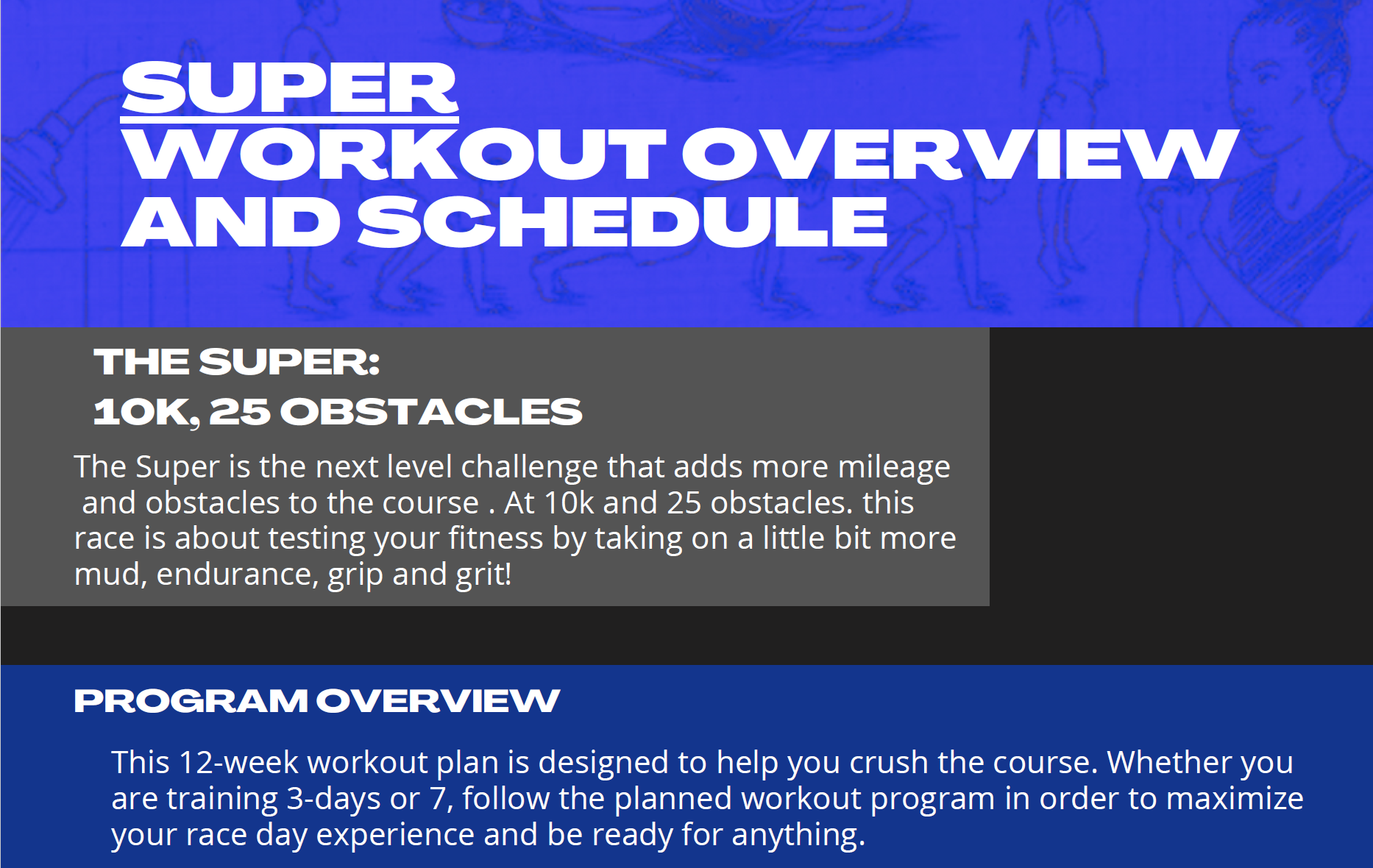 SUPER
WORKOUT OVERVIEW AND SCHEDULE

THE SUPER:
10K, 25 OBSTACLES

The Super is the next level challenge that adds more mileage and obstacles to the course . At 10k and 25 obstacles. this race is about testing your fitness by taking on a little bit more mud, endurance, grip and grit!

PROGRAM OVERVIEW

This 12-week workout plan is designed to help you crush the course. Whether you are training 3-days or 7, follow the planned workout program in order to maximize your race day experience and be ready for anything.